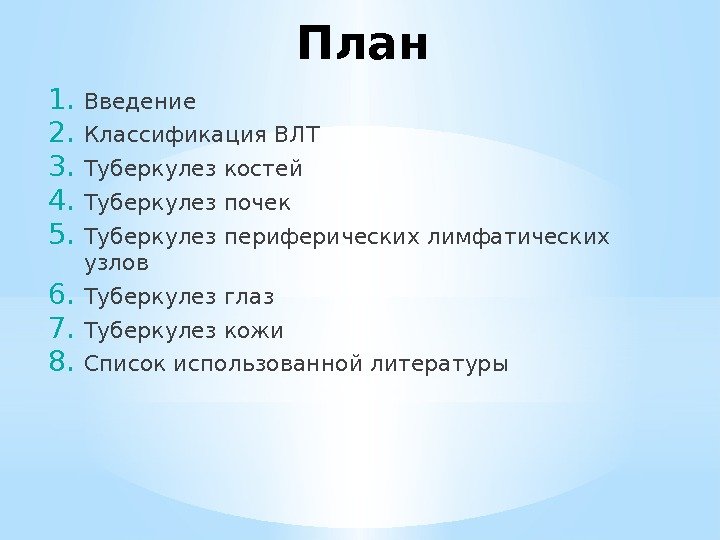 План

1. Введение
2. Классификация ВЛТ
3. Туберкулез костей
4. Туберкулез почек
5. Туберкулез периферических лимфатических узлов
6. Туберкулез глаз
7. Туберкулез кожи
8. Список использованной литературы